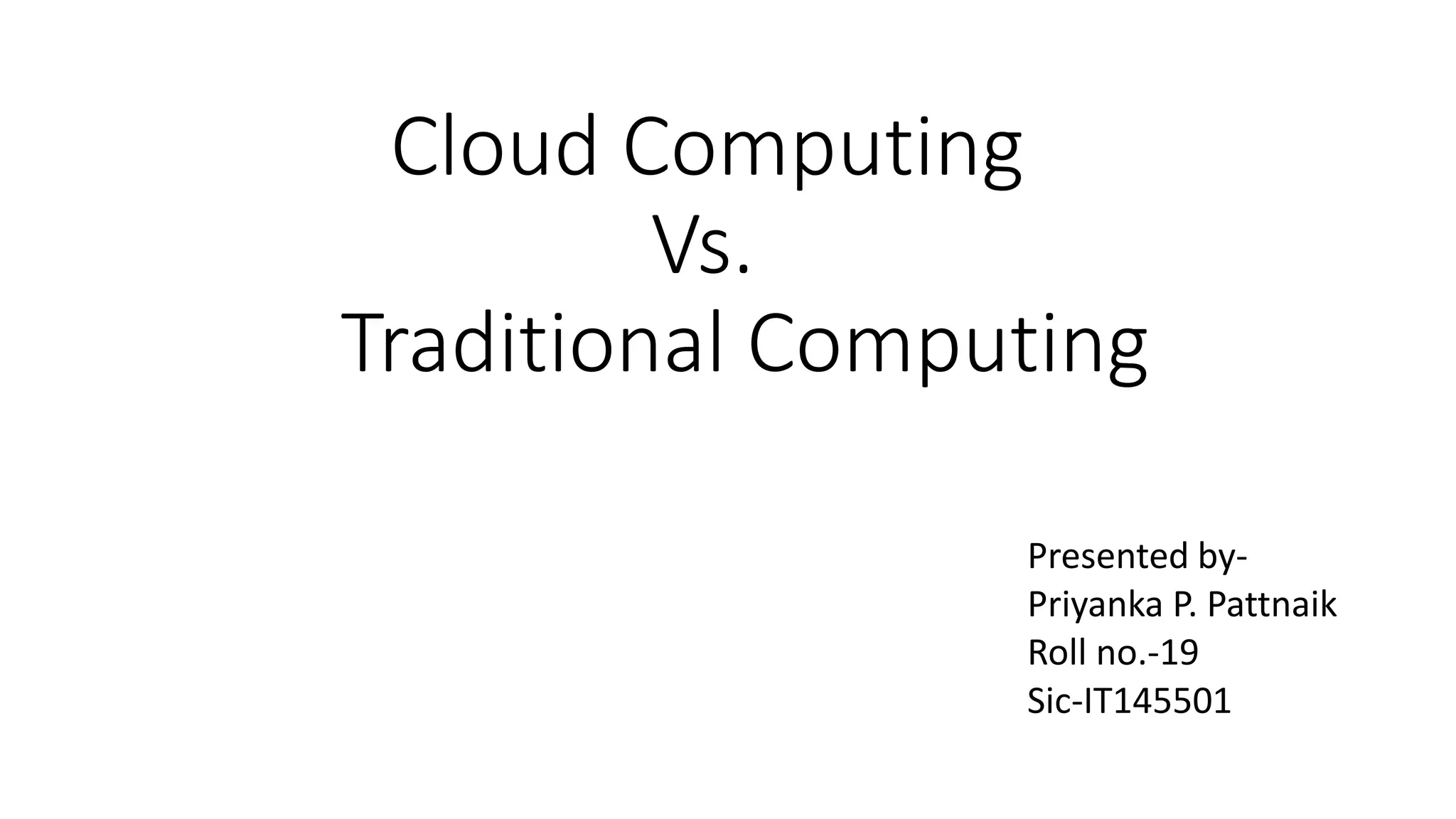 Cloud Computing
Vs.
Traditional Computing

Presented by-
Priyanka P. Pattnaik
Roll no.-19
Sic-IT145501